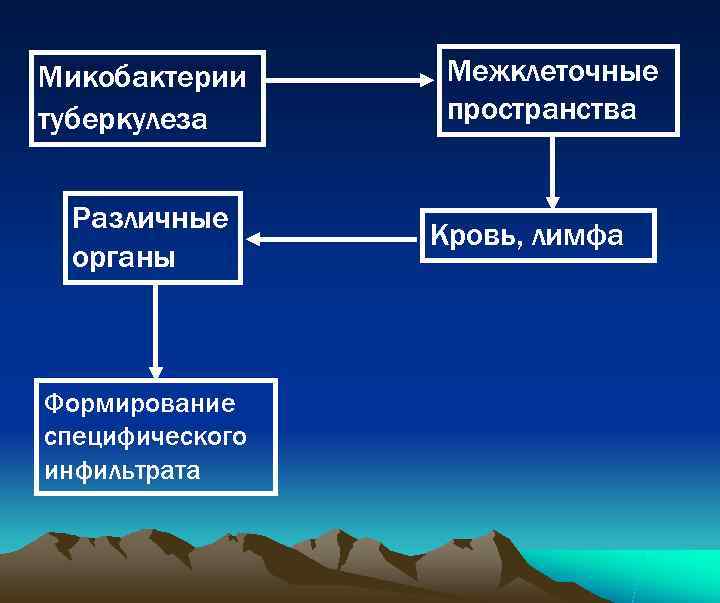 Микобактерии туберкулеза

Межклеточные пространства

Кровь, лимфа

Различные органы

Формирование специфического инфильтрата